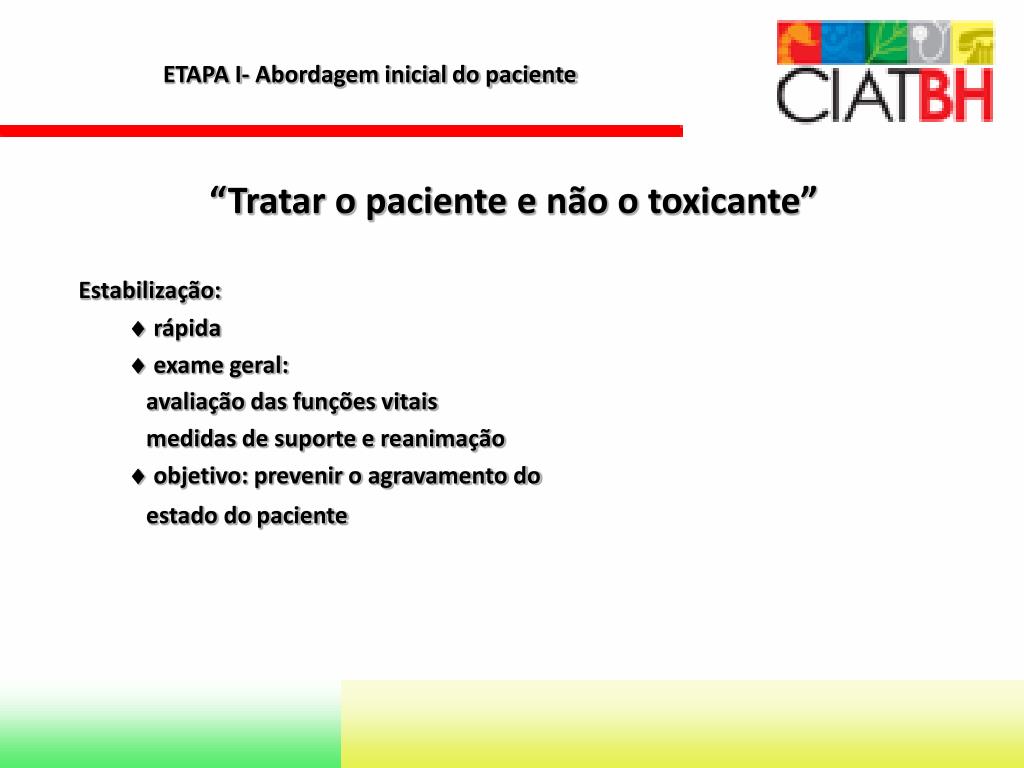 ETAPA I- Abordagem inicial do paciente

CIATBH

“Tratar o paciente e não o toxicante”

Estabilização:

♦ rápida

♦ exame geral:

avaliação das funções vitais

medidas de suporte e reanimação

♦ objetivo: prevenir o agravamento do estado do paciente